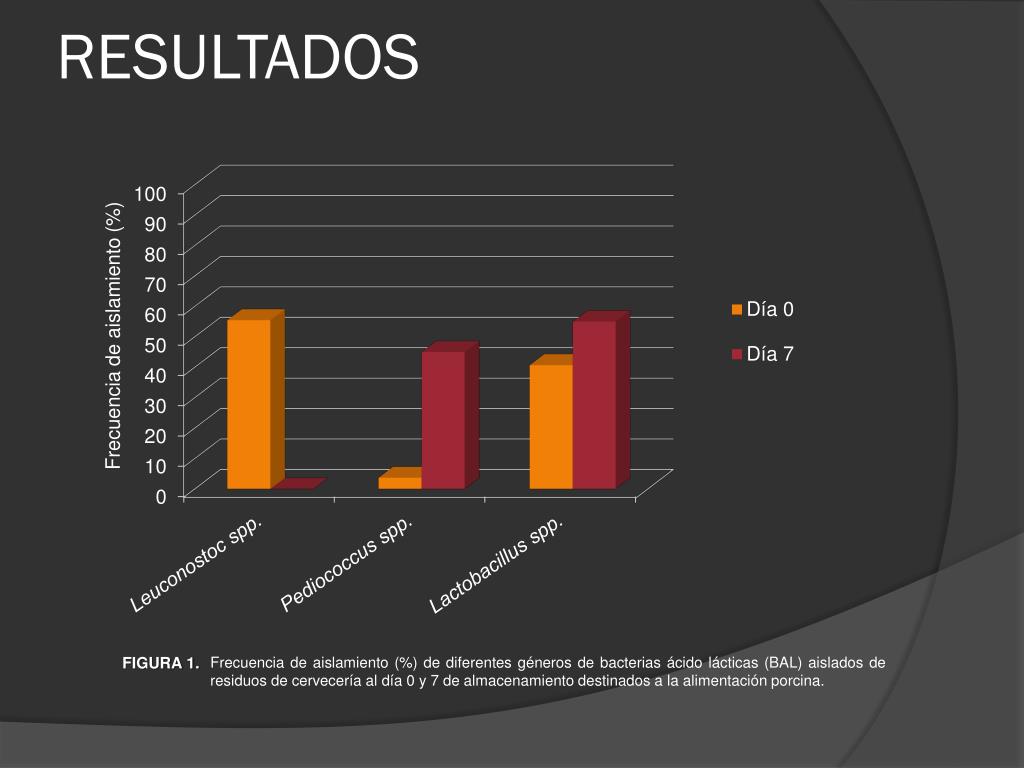 RESULTADOS

Frecuencia de aislamiento (%)

100
90
80
70
60
50
40
30
20
10
0

Leuconostoc spp.
Pediococcus spp.
Lactobacillus spp.

Día 0
Día 7

FIGURA 1. Frecuencia de aislamiento (%) de diferentes géneros de bacterias ácido lácticas (BAL) aislados de residuos de cervecería al día 0 y 7 de almacenamiento destinados a la alimentación porcina.